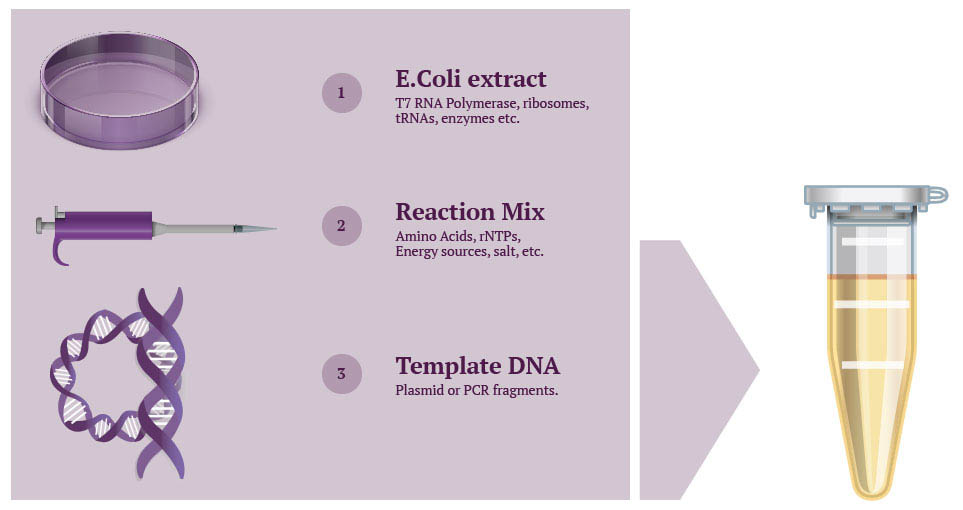 1
E.Coli extract
T7 RNA Polymerase, ribosomes, tRNAs, enzymes etc.

2
Reaction Mix
Amino Acids, rNTPs, Energy sources, salt, etc.

3
Template DNA
Plasmid or PCR fragments.